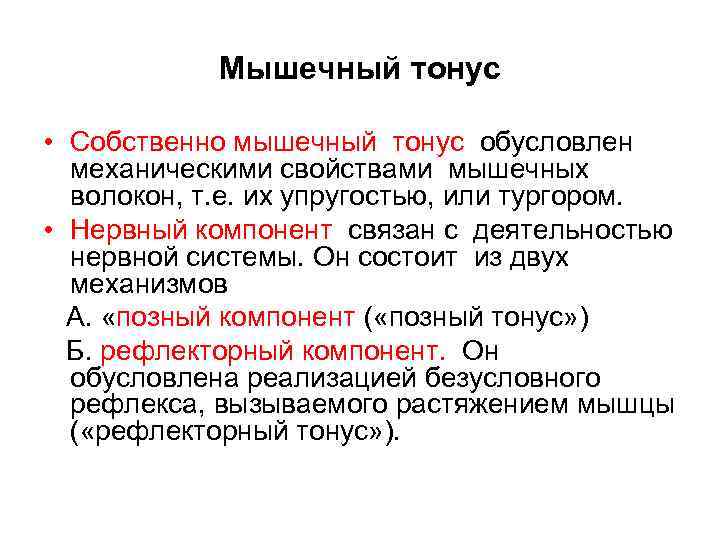 Мышечный тонус

• Собственно мышечный тонус обусловлен механическими свойствами мышечных волокон, т.е. их упругостью, или тургором.
• Нервный компонент связан с деятельностью нервной системы. Он состоит из двух механизмов

А. «позный компонент («позный тонус»)

Б. рефлекторный компонент. Он обусловлена реализацией безусловного рефлекса, вызываемого растяжением мышцы («рефлекторный тонус»).